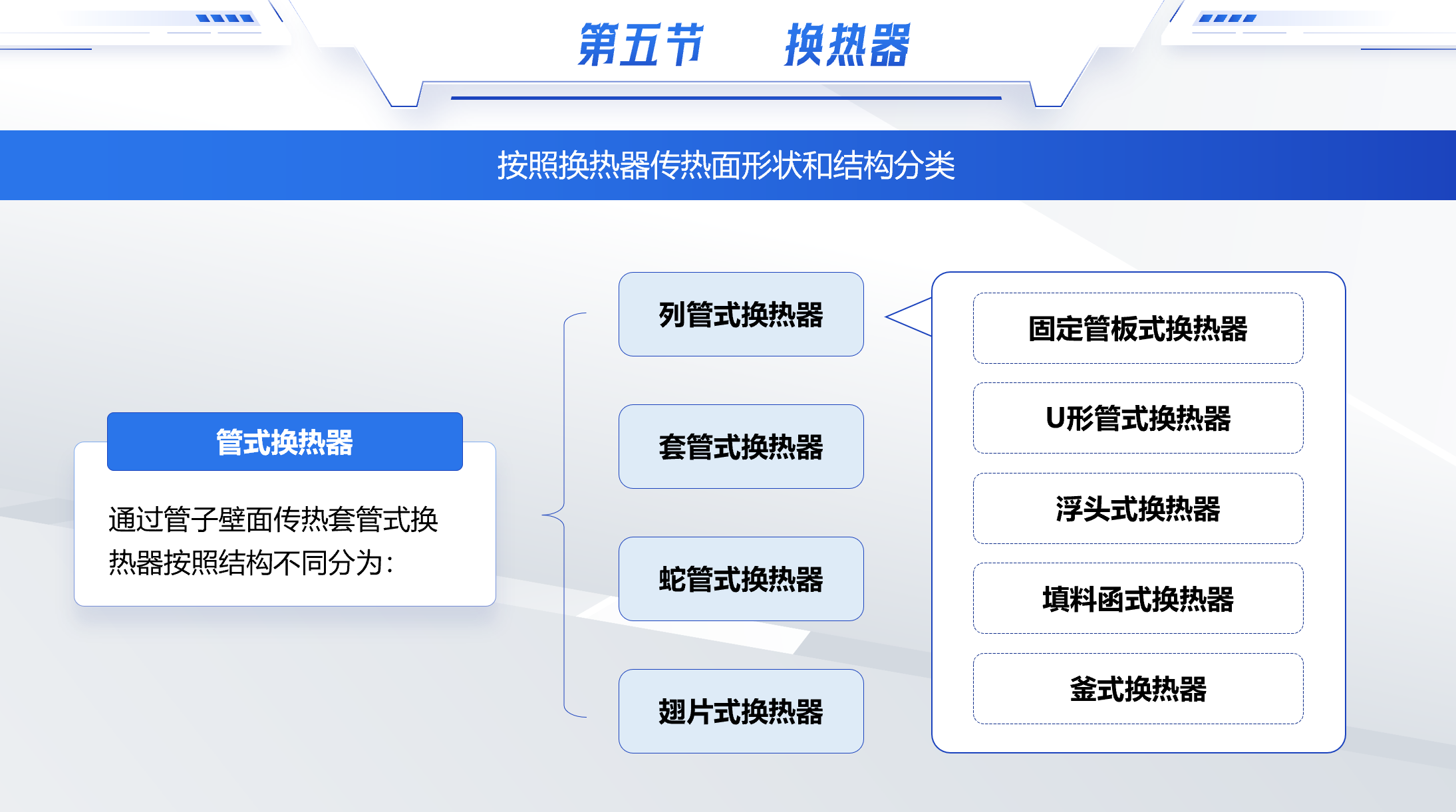 第五节　换热器

按照换热器传热面形状和结构分类

管式换热器

通过管子壁面传热套管式换热器按照结构不同分为:

列管式换热器

套管式换热器

蛇管式换热器

翅片式换热器

固定管板式换热器

U形管式换热器

浮头式换热器

填料函式换热器

釜式换热器